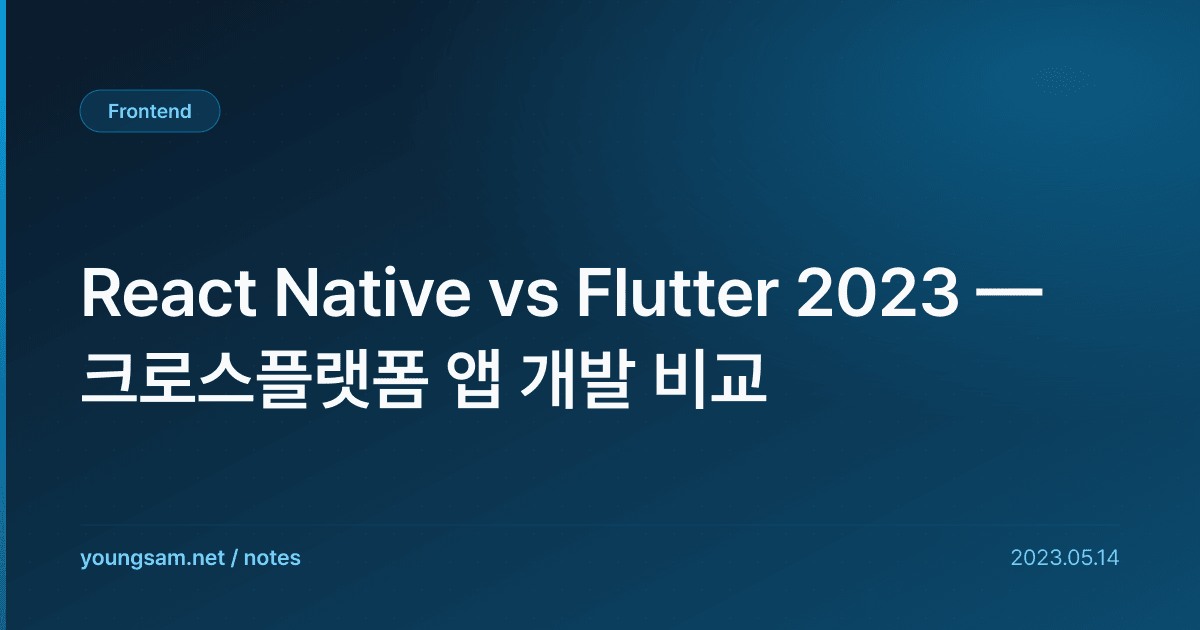 Frontend

React Native vs Flutter 2023 — 크로스플랫폼 앱 개발 비교

youngsam.net / notes

2023.05.14